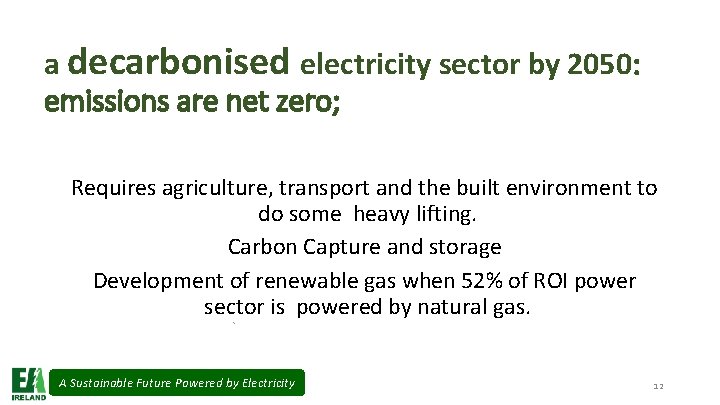 a decarbonised electricity sector by 2050: emissions are net zero;

Requires agriculture, transport and the built environment to do some heavy lifting.

Carbon Capture and storage

Development of renewable gas when 52% of ROI power sector is powered by natural gas.

EAI
IRELAND

A Sustainable Future Powered by Electricity

12